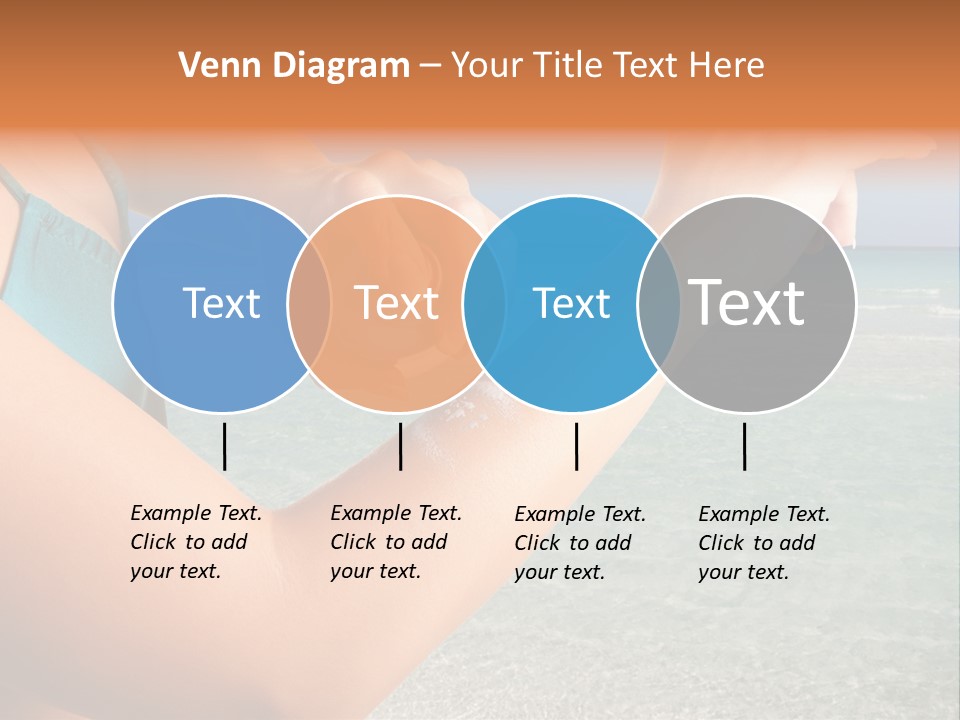 Venn Diagram – Your Title Text Here

Text

Text

Text

Text

Example Text. Click to add your text.

Example Text. Click to add your text.

Example Text. Click to add your text.

Example Text. Click to add your text.